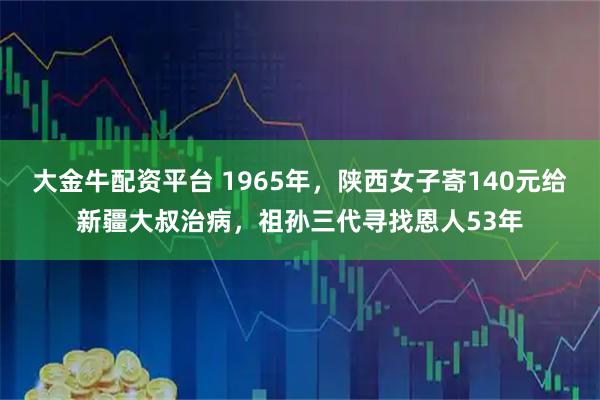 大金牛配资平台 1965年，陕西女子寄140元给新疆大叔治病，祖孙三代寻找恩人53年